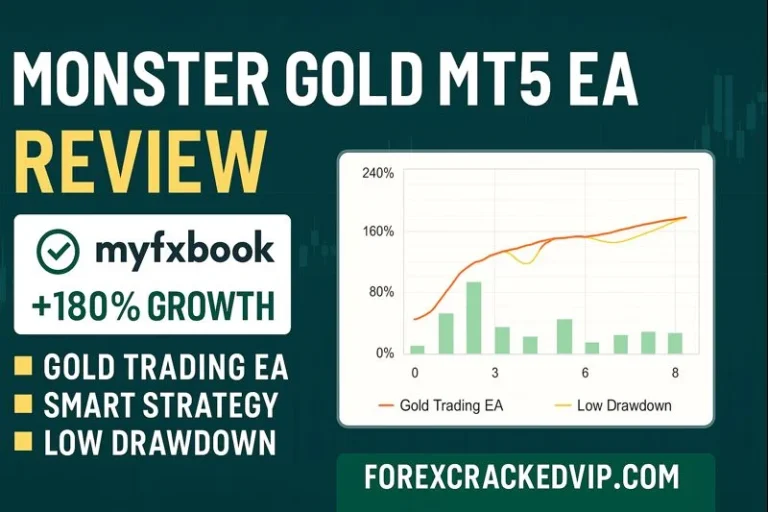 MONSTER GOLD MT5 EA
REVIEW

myfxbook
+180% GROWTH

GOLD TRADING EA
SMART STRATEGY
LOW DRAWDOWN

240%
160%
80%
0%
0
3
6
8
Gold Trading EA
Low Drawdown

FOREXCRACKEDVIP.COM